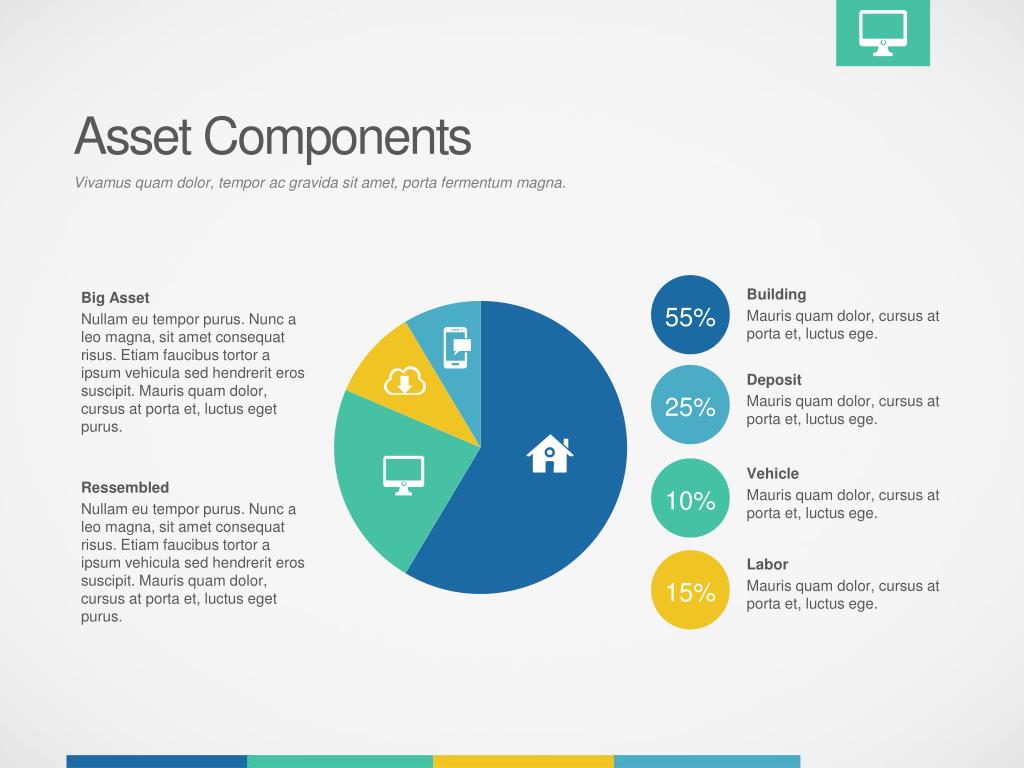 Asset Components

Vivamus quam dolor, tempor ac gravida sit amet, porta fermentum magna.

Big Asset
Nullam eu tempor purus. Nunc a leo magna, sit amet consequat risus. Etiam faucibus tortor a ipsum vehicula sed hendrerit eros suscipit. Mauris quam dolor, cursus at porta et, luctus eget purus.

Ressembled
Nullam eu tempor purus. Nunc a leo magna, sit amet consequat risus. Etiam faucibus tortor a ipsum vehicula sed hendrerit eros suscipit. Mauris quam dolor, cursus at porta et, luctus eget purus.

55%
Building
Mauris quam dolor, cursus at porta et, luctus ege.

25%
Deposit
Mauris quam dolor, cursus at porta et, luctus ege.

10%
Vehicle
Mauris quam dolor, cursus at porta et, luctus ege.

15%
Labor
Mauris quam dolor, cursus at porta et, luctus ege.